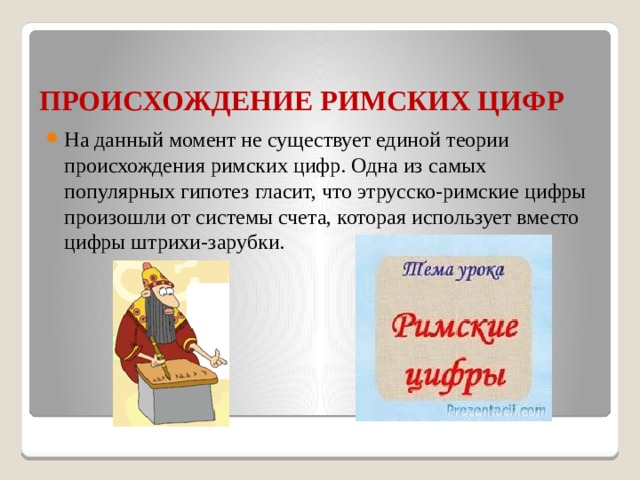 ПРОИСХОЖДЕНИЕ РИМСКИХ ЦИФР

На данный момент не существует единой теории происхождения римских цифр. Одна из самых популярных гипотез гласит, что этрусско-римские цифры произошли от системы счета, которая использует вместо цифры штрихи-зарубки.

Тема урока

Римские цифры

Prezentacii.com